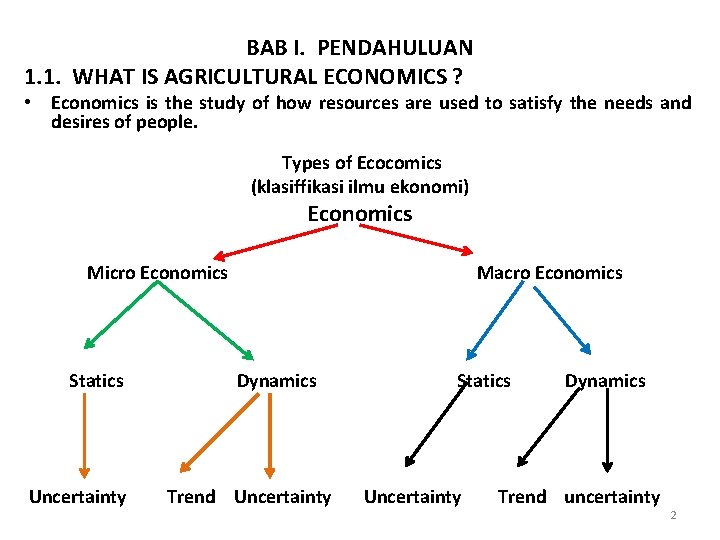 BAB I. PENDAHULUAN

1.1. WHAT IS AGRICULTURAL ECONOMICS ?

• Economics is the study of how resources are used to satisfy the needs and desires of people.

Types of Ecocomics
(klasiffikasi ilmu ekonomi)
Economics

Micro Economics

Macro Economics

Statics

Dynamics

Statics

Dynamics

Uncertainty

Trend

Uncertainty

Uncertainty

Trend

uncertainty

2